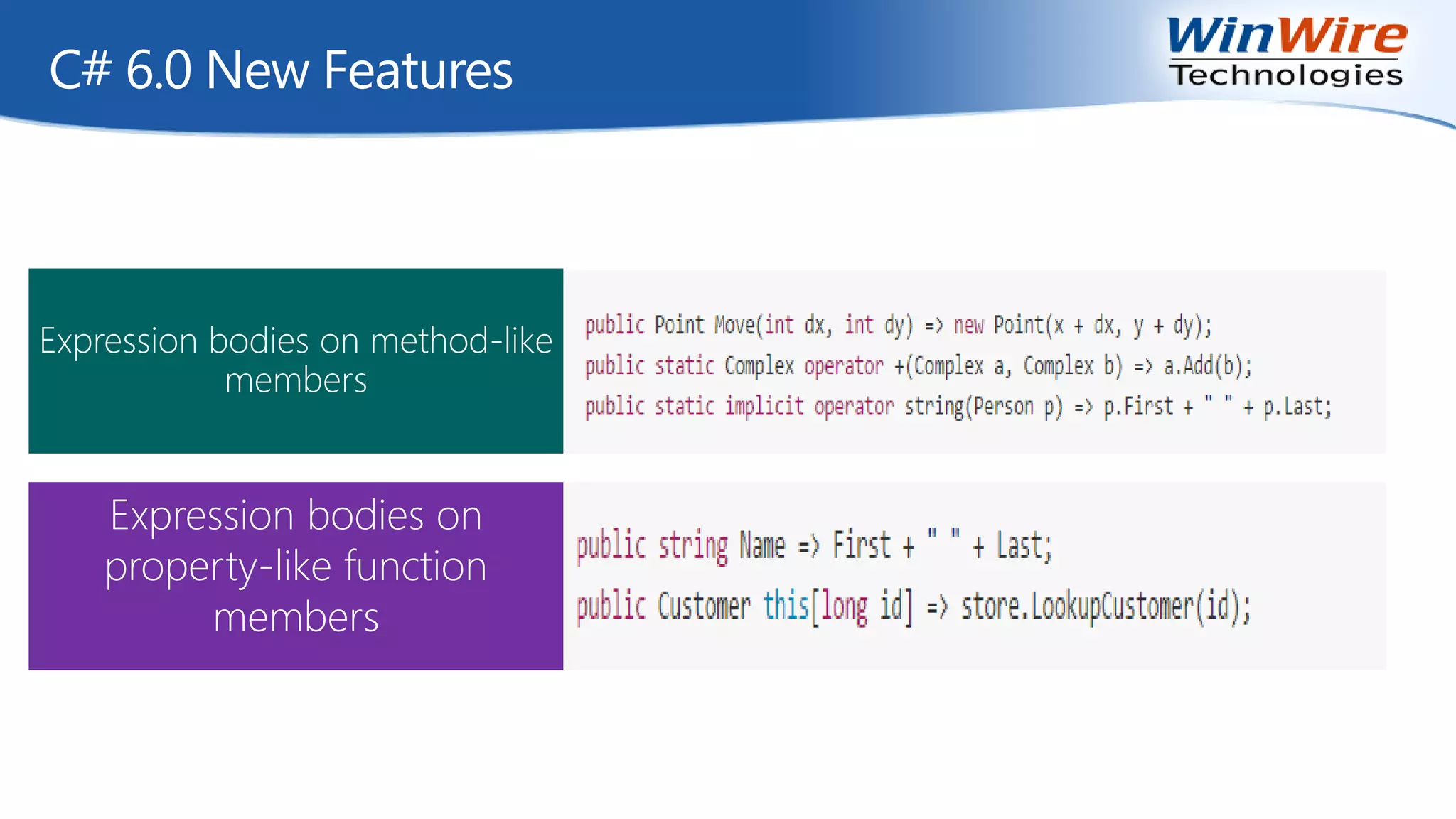 C# 6.0 New Features

WinWire Technologies

Expression bodies on method-like members

public Point Move(int dx, int dy) => new Point(x + dx, y + dy);
public static Complex operator +(Complex a, Complex b) => a.Add(b);
public static implicit operator string(Person p) => p.First + " " + p.Last;

Expression bodies on property-like function members

public string Name => First + " " + Last;
public Customer this[long id] => store.LookupCustomer(id);